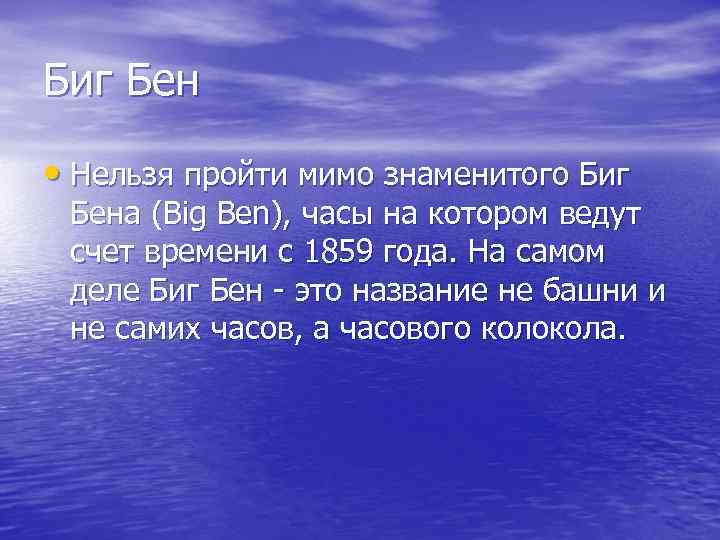 Биг Бен

• Нельзя пройти мимо знаменитого Биг Бена (Big Ben), часы на котором ведут счет времени с 1859 года. На самом деле Биг Бен - это название не башни и не самих часов, а часового колокола.